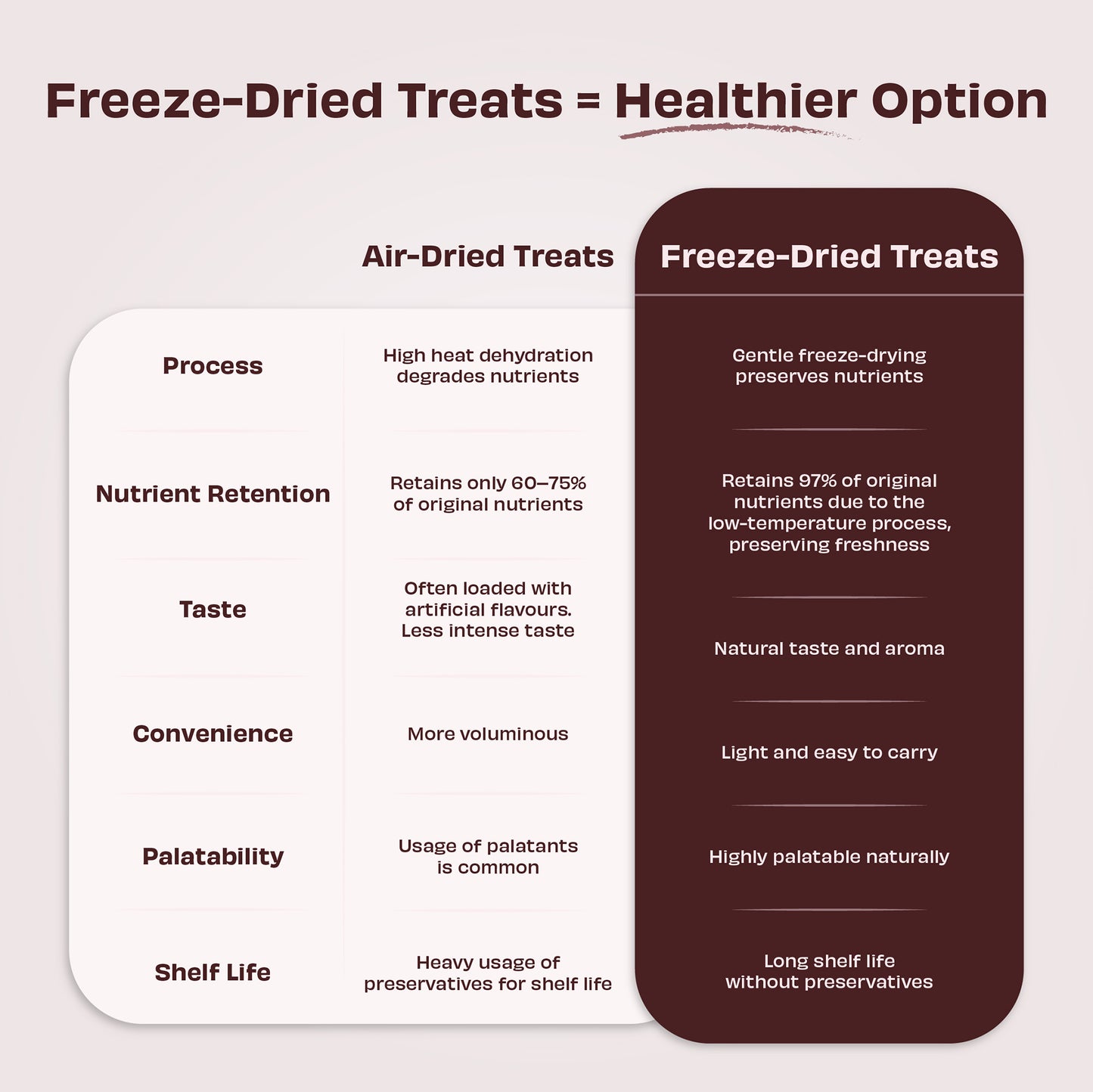 Freeze-Dried Treats = Healthier Option

| | Air-Dried Treats | Freeze-Dried Treats |
|---|---|---|
| Process | High heat dehydration degrades nutrients | Gentle freeze-drying preserves nutrients |
| Nutrient Retention | Retains only 60–75% of original nutrients | Retains 97% of original nutrients due to the low-temperature process, preserving freshness |
| Taste | Often loaded with artificial flavours. Less intense taste | Natural taste and aroma |
| Convenience | More voluminous | Light and easy to carry |
| Palatability | Usage of palatants is common | Highly palatable naturally |
| Shelf Life | Heavy usage of preservatives for shelf life | Long shelf life without preservatives |